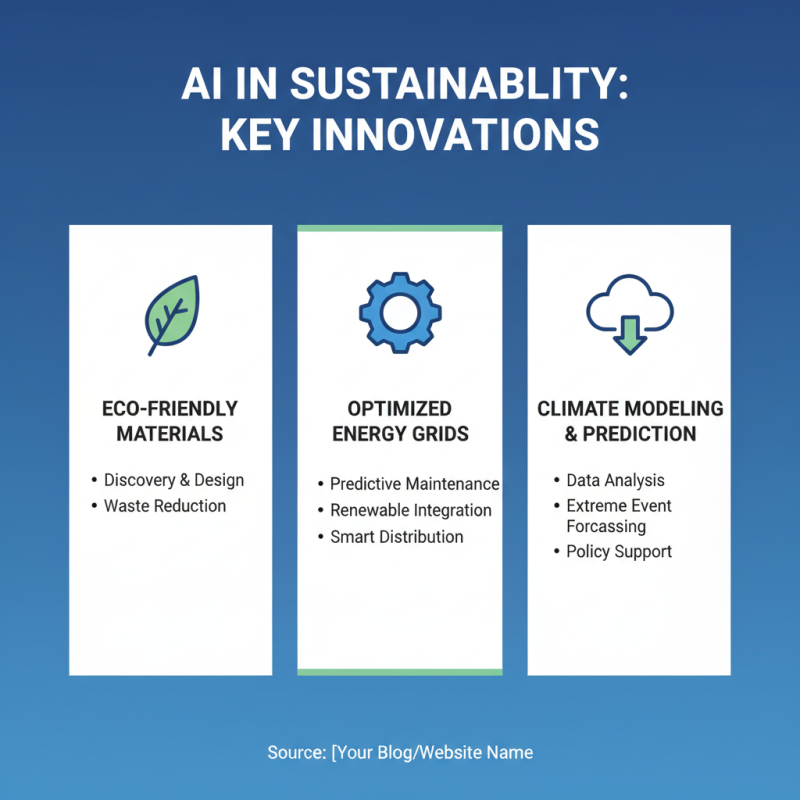 AI IN SUSTAINABLITY: KEY INNOVATIONS

ECO-FRIENDLY MATERIALS

• Discovery & Design
• Waste Reduction

OPTIMIZED ENERGY GRIDS

• Predictive Maintenance
• Renewable Integration
• Smart Distribution

CLIMATE MODELING & PREDICTION

• Data Analysis
• Extreme Event Forcassing
• Policy Support

Source: [Your Blog/Website Name